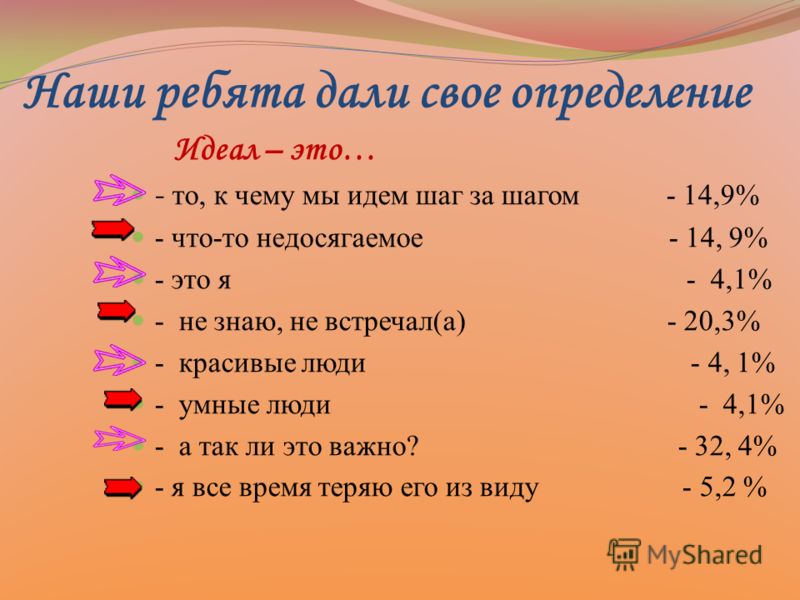 Наши ребята дали свое определение

Идеал – это…

- то, к чему мы идем шаг за шагом - 14,9%
- что-то недосягаемое - 14, 9%
- это я - 4,1%
- не знаю, не встречал(а) - 20,3%
- красивые люди - 4, 1%
- умные люди - 4,1%
- а так ли это важно? - 32, 4%
- я все время теряю его из виду - 5,2 %

MyShared